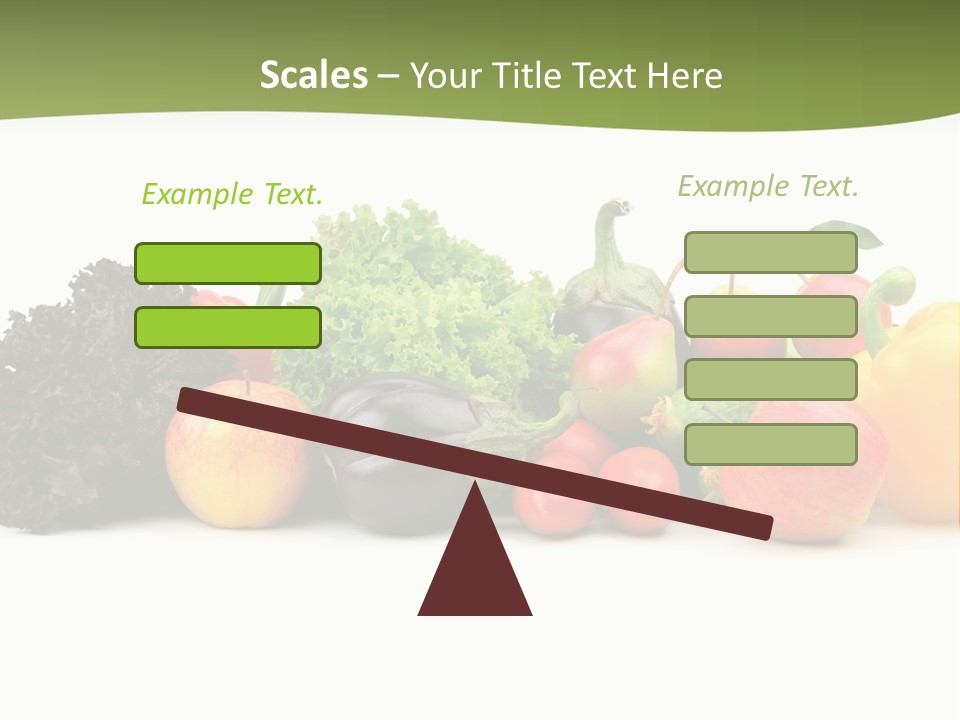 Scales – Your Title Text Here

Example Text.

Example Text.